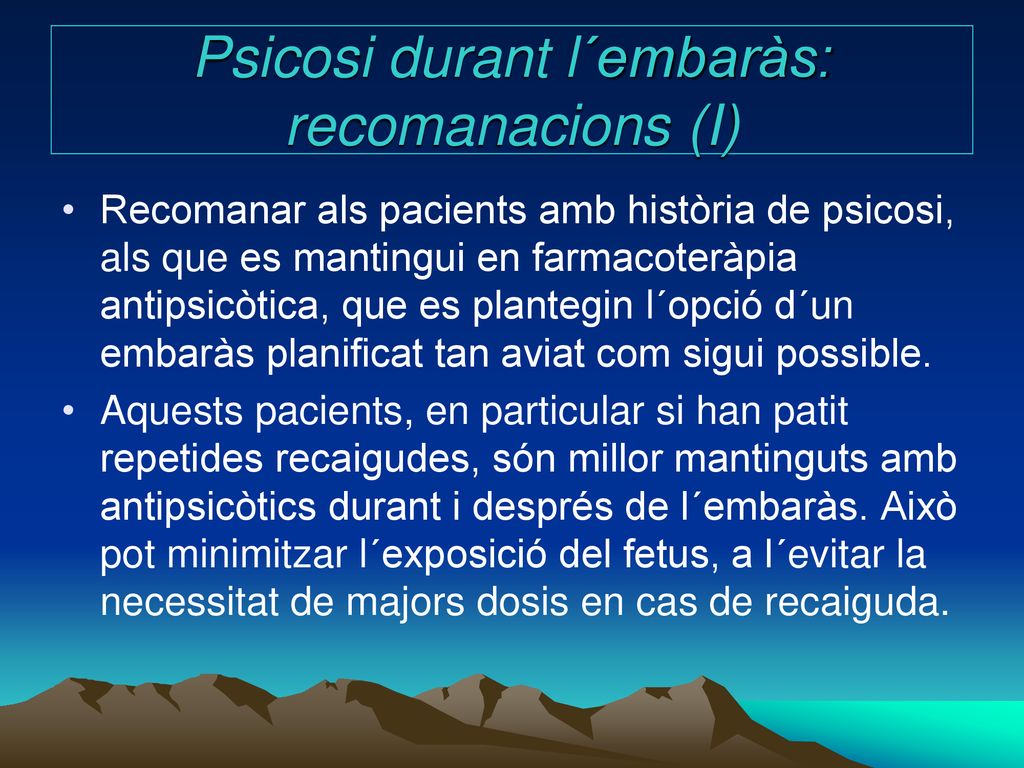 Psicosi durant l´embaràs: recomanacions (I)

• Recomanar als pacients amb història de psicosi, als que es mantingui en farmacoteràpia antipsicòtica, que es plantegin l´opció d´un embaràs planificat tan aviat com sigui possible.

• Aquests pacients, en particular si han patit repetides recaigudes, són millor mantinguts amb antipsicòtics durant i després de l´embaràs. Això pot minimitzar l´exposició del fetus, a l´evitar la necessitat de majors dosis en cas de recaiguda.